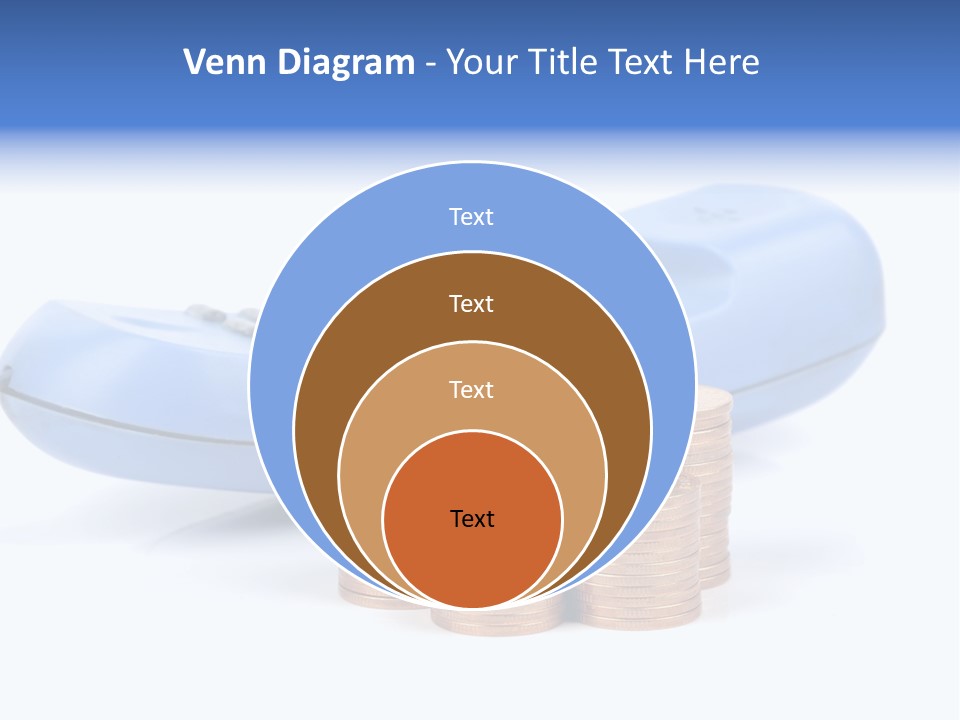 Venn Diagram - Your Title Text Here

Text

Text

Text

Text